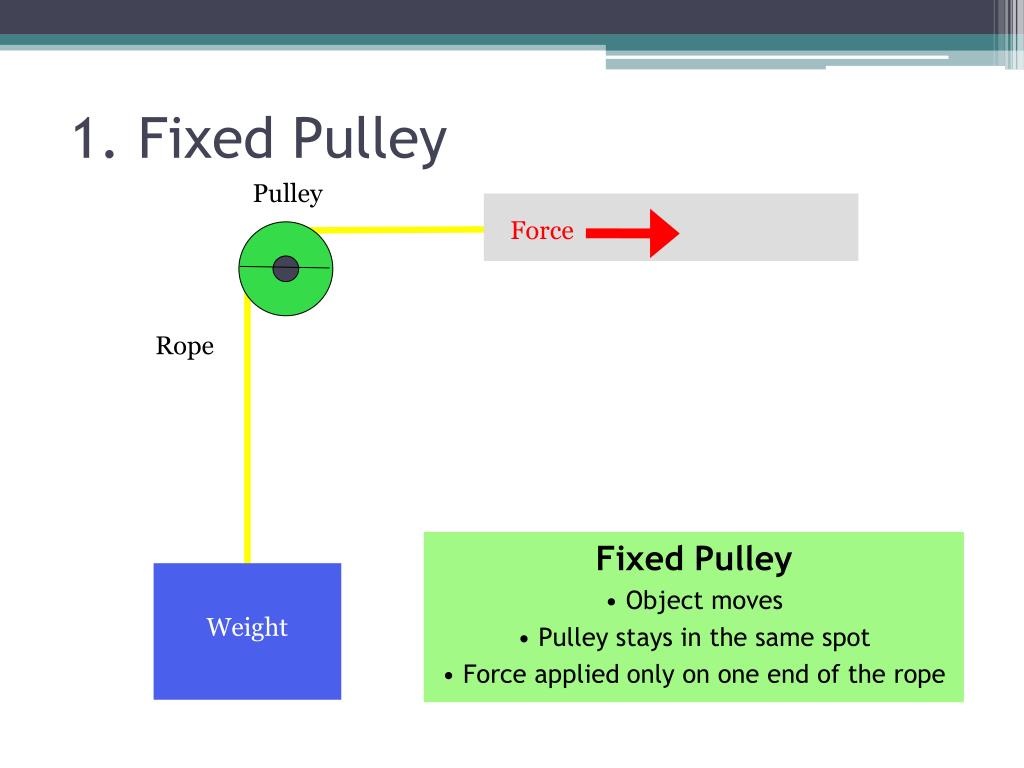 1. Fixed Pulley

Pulley

Force

Rope

Weight

Fixed Pulley
• Object moves
• Pulley stays in the same spot
• Force applied only on one end of the rope